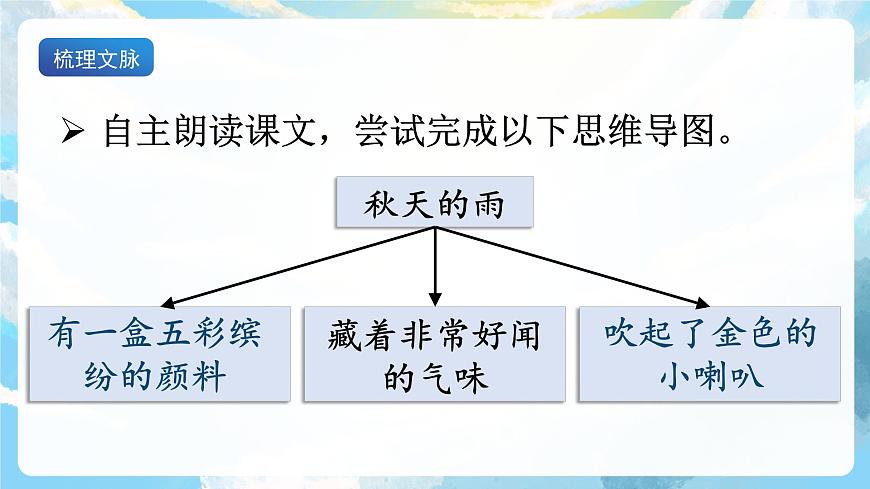 梳理文脉

➢ 自主朗读课文，尝试完成以下思维导图。

秋天的雨

有一盒五彩缤纷的颜料

藏着非常好闻的气味

吹起了金色的小喇叭